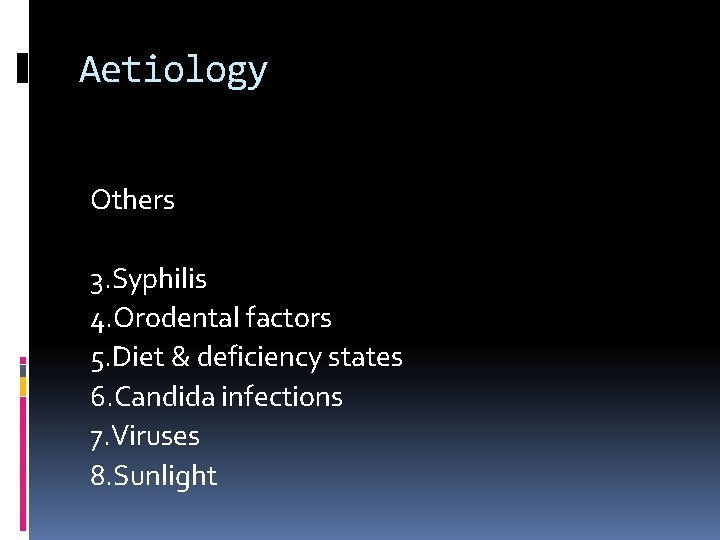 Aetiology

Others

3.Syphilis
4.Orodental factors
5.Diet & deficiency states
6.Candida infections
7.Viruses
8.Sunlight